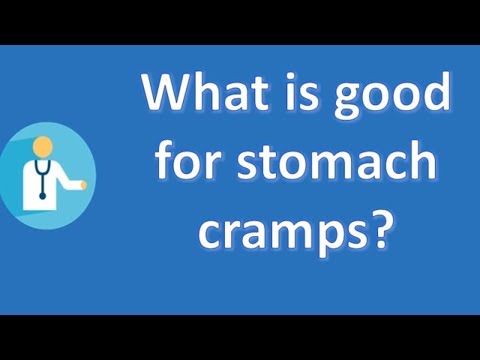 What is good for stomach cramps?